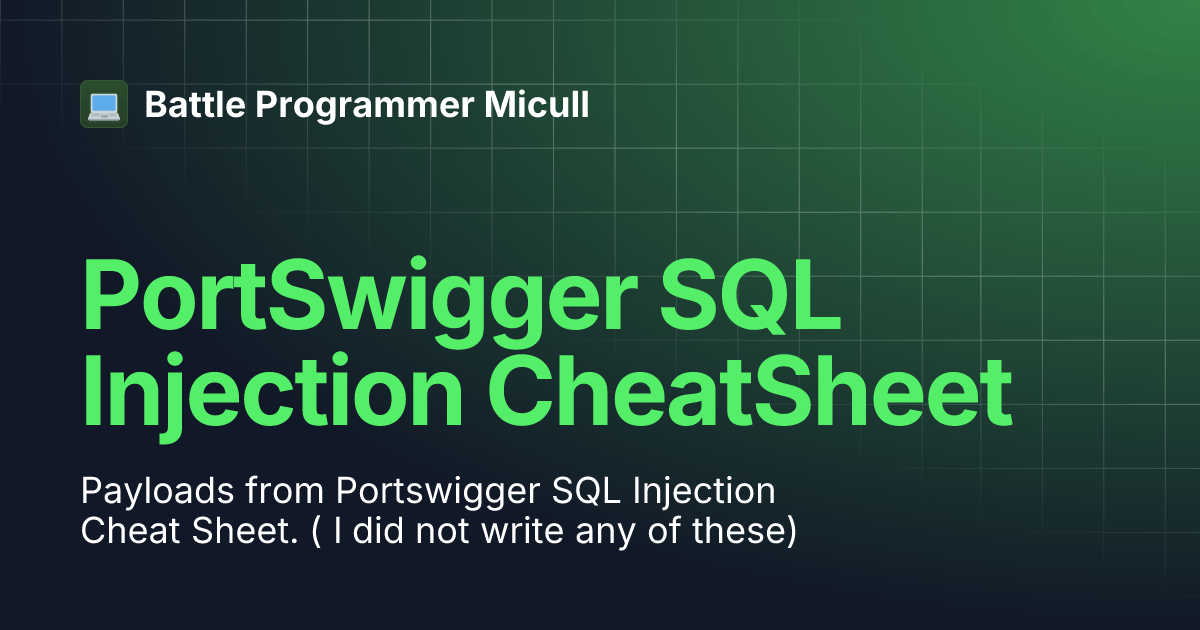 Battle Programmer Micull

PortSwigger SQL Injection CheatSheet

Payloads from Portswigger SQL Injection Cheat Sheet. ( I did not write any of these)